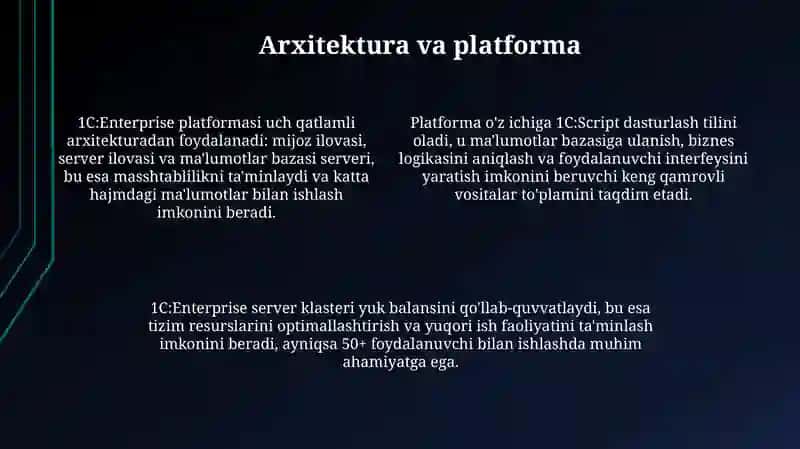 Arxitektura va platforma

1C:Enterprise platformasi uch qatlamli arxitekturadan foydalanadi: mijoz ilovasi, server ilovasi va ma'lumotlar bazasi serveri, bu esa masshtabililikni ta'minlaydi va katta hajmdagi ma'lumotlar bilan ishlash imkonini beradi.

Platforma o'z ichiga 1C:Script dasturlash tilini oladi, u ma'lumotlar bazasiga ulanish, biznes logikasini aniqlash va foydalanuvchi interfeysini yaratish imkonini beruvchi keng qamrovli vositalar to'plamini taqdim etadi.

1C:Enterprise server klasteri yuk balansini qo'llab-quvvatlaydi, bu esa tizim resurslarini optimallashtirish va yuqori ish faoliyatini ta'minlash imkonini beradi, ayniqsa 50+ foydalanuvchi bilan ishlashda muhim ahamiyatga ega.